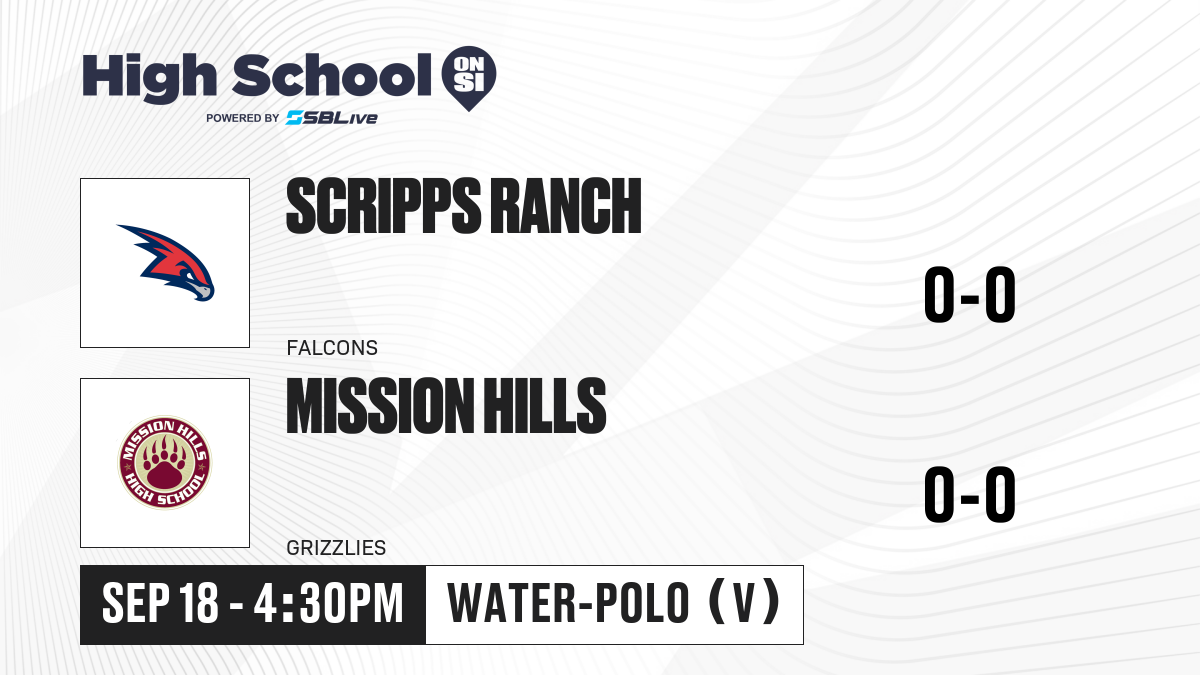 High School ON SI
POWERED BY SBLive

SCRIPPS RANCH

FALCONS

0-0

MISSION HILLS

MISSION HILLS HIGH SCHOOL

GRIZZLIES

0-0

SEP 18 - 4:30PM

WATER-POLO (V)